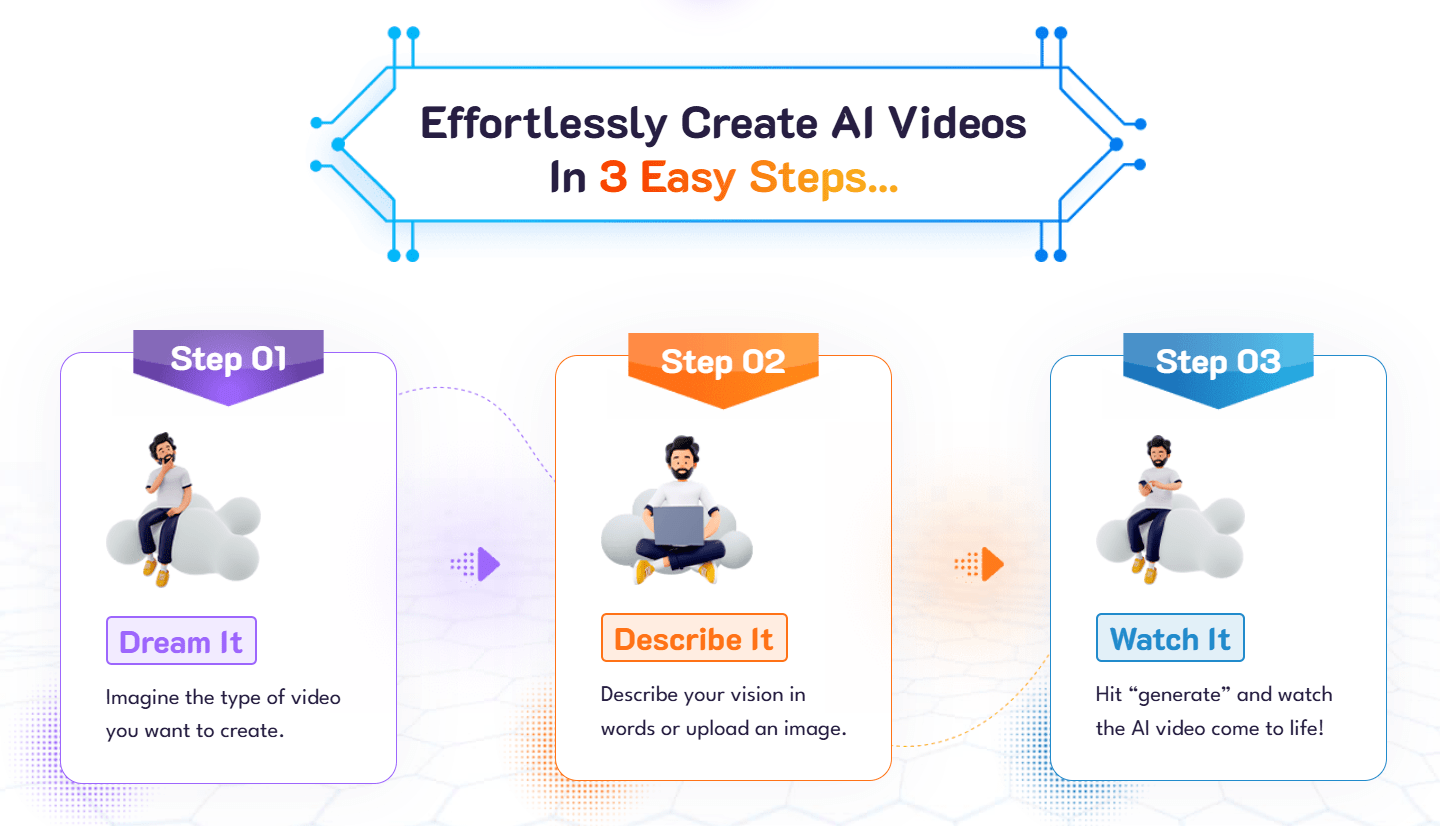 Effortlessly Create AI Videos In 3 Easy Steps...

Step 01

Dream It

Imagine the type of video you want to create.

Step 02

Describe It

Describe your vision in words or upload an image.

Step 03

Watch It

Hit “generate” and watch the AI video come to life!